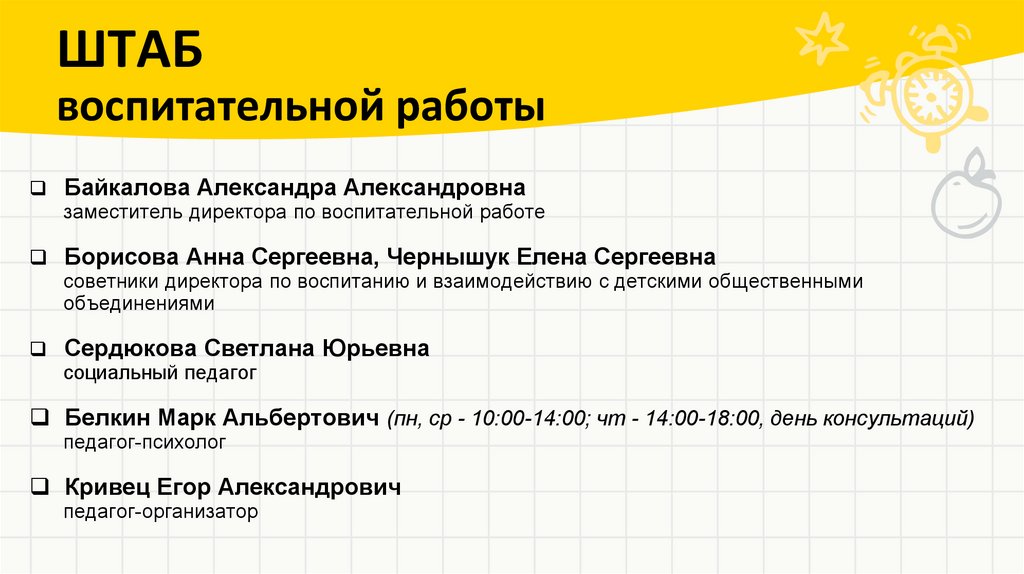 ШТАБ
воспитательной работы

❑ Байкалова Александра Александровна
заместитель директора по воспитательной работе

❑ Борисова Анна Сергеевна, Чернышук Елена Сергеевна
советники директора по воспитанию и взаимодействию с детскими общественными объединениями

❑ Сердюкова Светлана Юрьевна
социальный педагог

❑ Белкин Марк Альбертович (пн, ср - 10:00-14:00; чт - 14:00-18:00, день консультаций)
педагог-психолог

❑ Кривец Егор Александрович
педагог-организатор